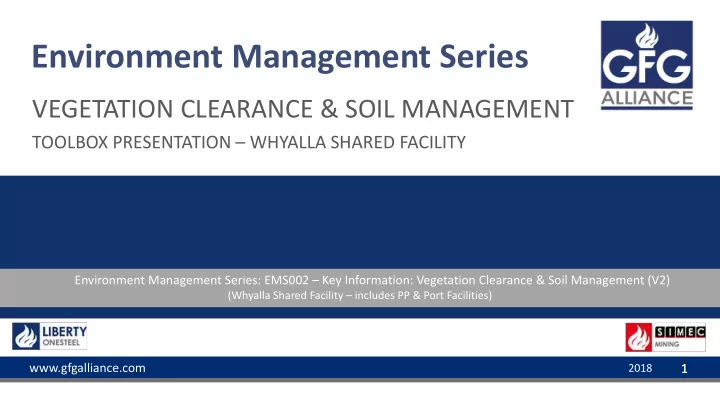 Environment Management Series

GFG ALLIANCE

VEGETATION CLEARANCE & SOIL MANAGEMENT

TOOLBOX PRESENTATION – WHYALLA SHARED FACILITY

Environment Management Series: EMS002 – Key Information: Vegetation Clearance & Soil Management (V2)
(Whyalla Shared Facility – includes PP & Port Facilities)

LIBERTY ONESTEEL

SIMEC MINING

www.gfgalliance.com

2018

1